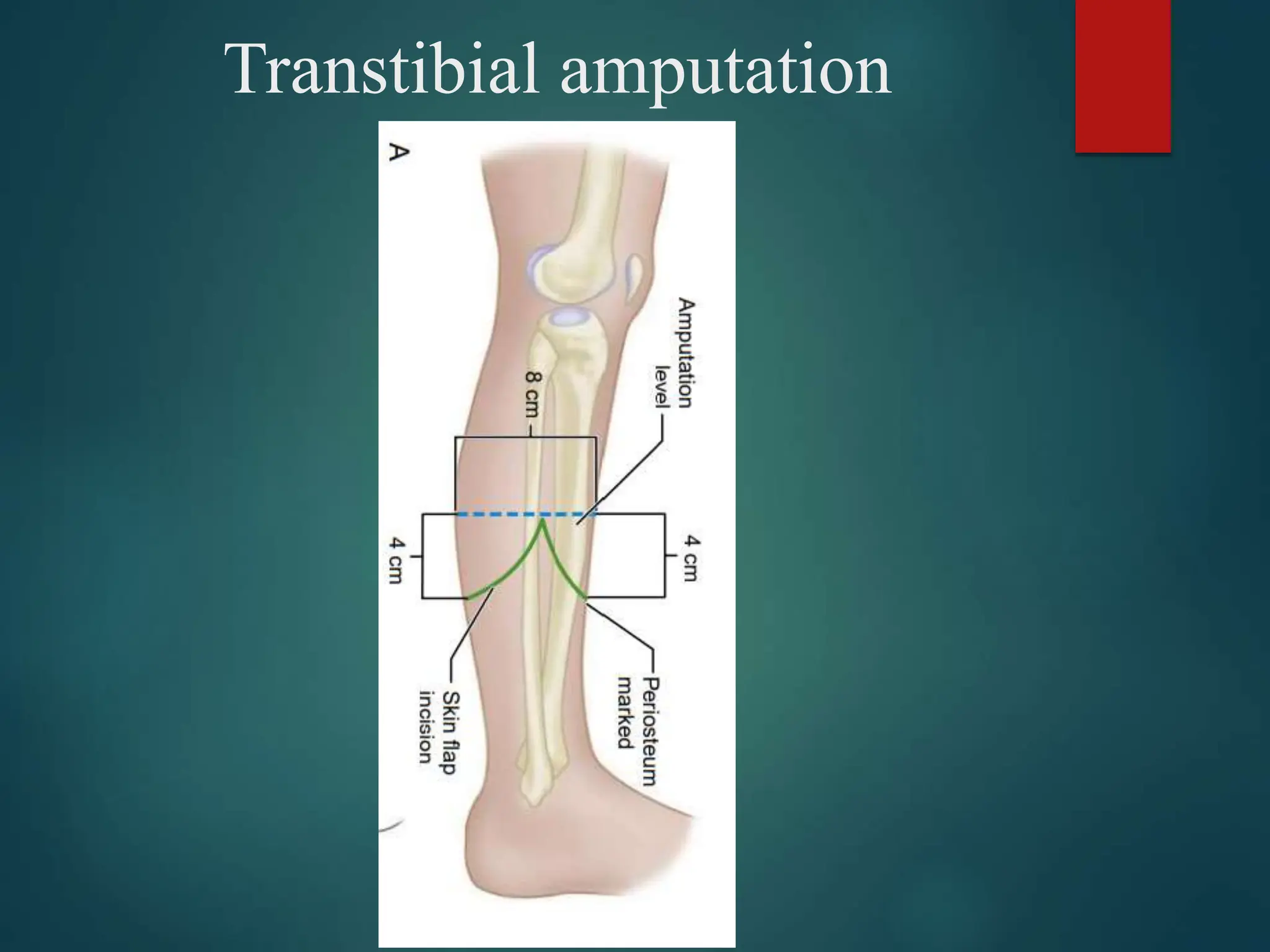 Transtibial amputation

A

Amputation level

8 cm

4 cm

4 cm

Periosteum marked

Skin flap incision